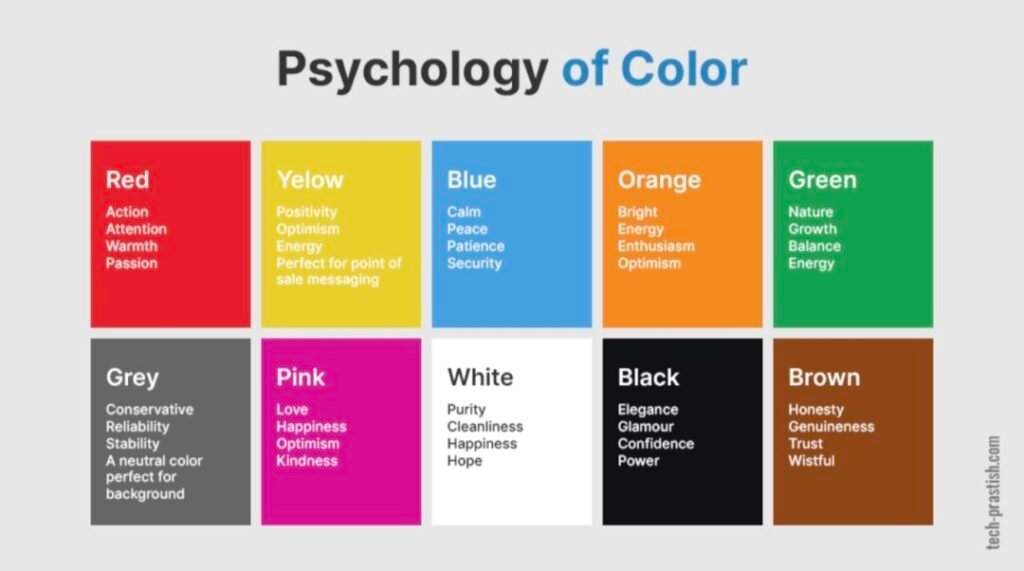 Psychology of Color

Red
Action
Attention
Warmth
Passion

Yelow
Positivity
Optimism
Energy
Perfect for point of sale messaging

Blue
Calm
Peace
Patience
Security

Orange
Bright
Energy
Enthusiasm
Optimism

Green
Nature
Growth
Balance
Energy

Grey
Conservative
Reliability
Stability
A neutral color perfect for background

Pink
Love
Happiness
Optimism
Kindness

White
Purity
Cleanliness
Happiness
Hope

Black
Elegance
Glamour
Confidence
Power

Brown
Honesty
Genuineness
Trust
Wistful

tech-prastish.com